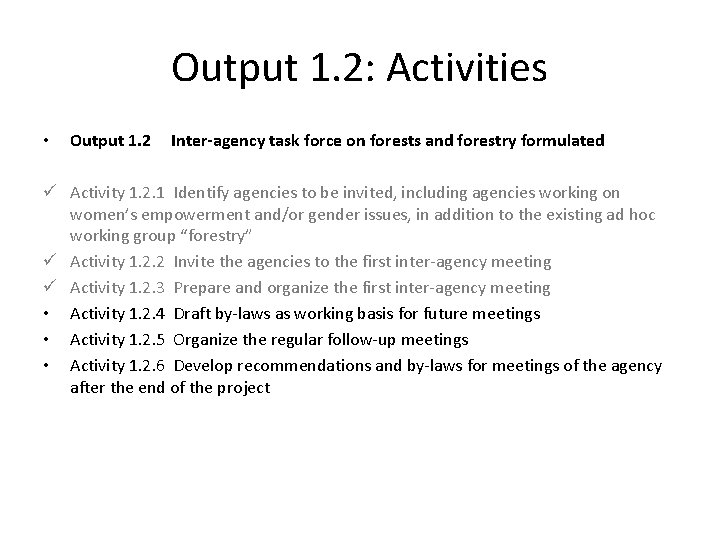 Output 1.2: Activities

• Output 1.2 Inter-agency task force on forests and forestry formulated

✓ Activity 1.2.1 Identify agencies to be invited, including agencies working on women's empowerment and/or gender issues, in addition to the existing ad hoc working group "forestry"
✓ Activity 1.2.2 Invite the agencies to the first inter-agency meeting
✓ Activity 1.2.3 Prepare and organize the first inter-agency meeting
• Activity 1.2.4 Draft by-laws as working basis for future meetings
• Activity 1.2.5 Organize the regular follow-up meetings
• Activity 1.2.6 Develop recommendations and by-laws for meetings of the agency after the end of the project